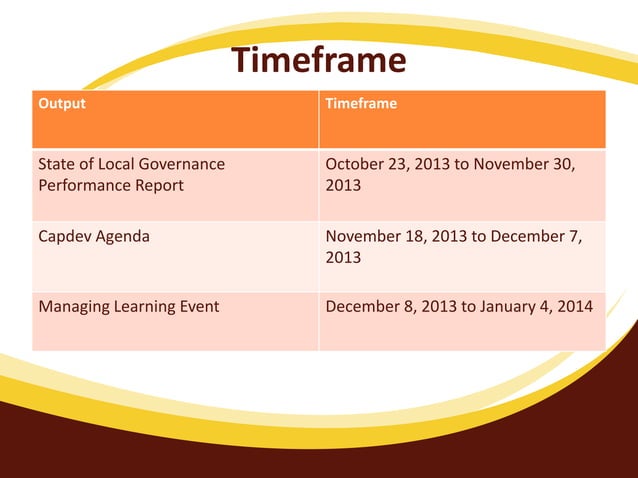 Timeframe

| Output | Timeframe |
|---|---|
| State of Local Governance Performance Report | October 23, 2013 to November 30, 2013 |
| Capdev Agenda | November 18, 2013 to December 7, 2013 |
| Managing Learning Event | December 8, 2013 to January 4, 2014 |